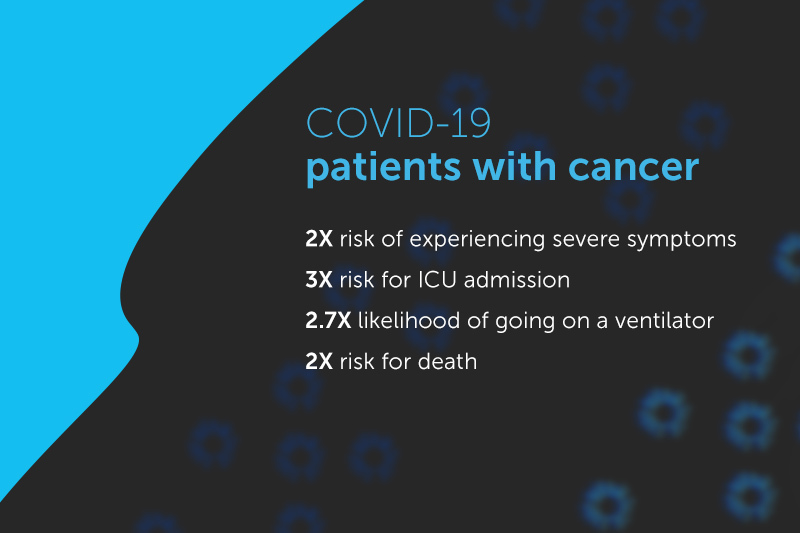 COVID-19
patients with cancer

2X risk of experiencing severe symptoms

3X risk for ICU admission

2.7X likelihood of going on a ventilator

2X risk for death